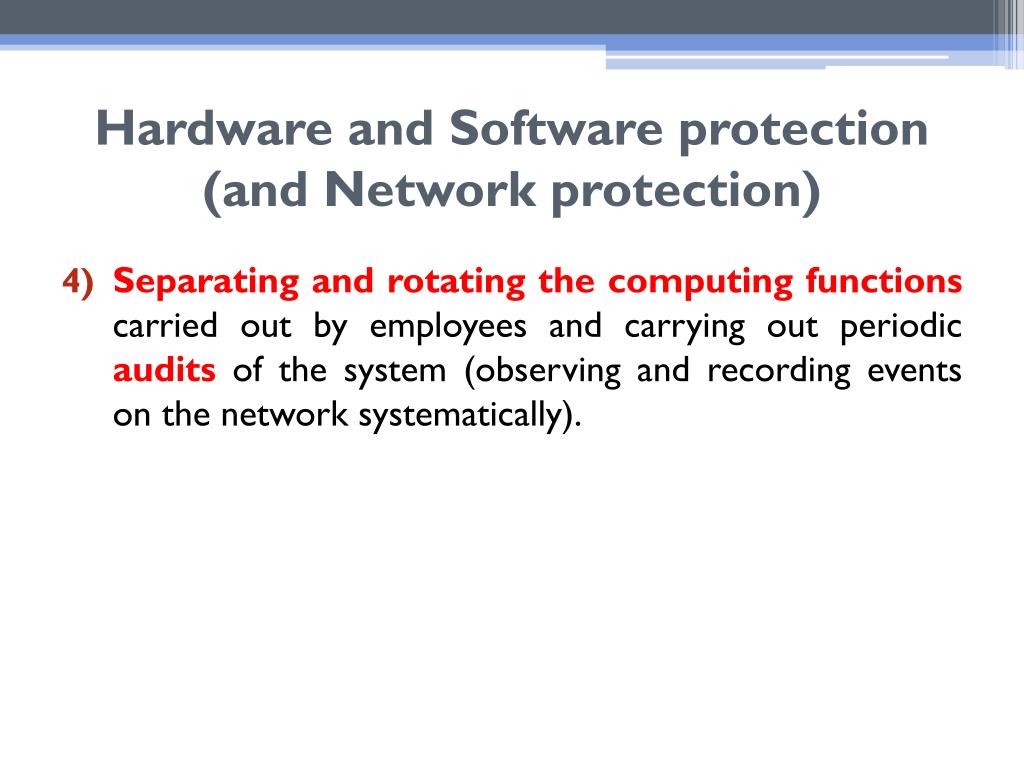 Hardware and Software protection (and Network protection)

4) Separating and rotating the computing functions carried out by employees and carrying out periodic audits of the system (observing and recording events on the network systematically).